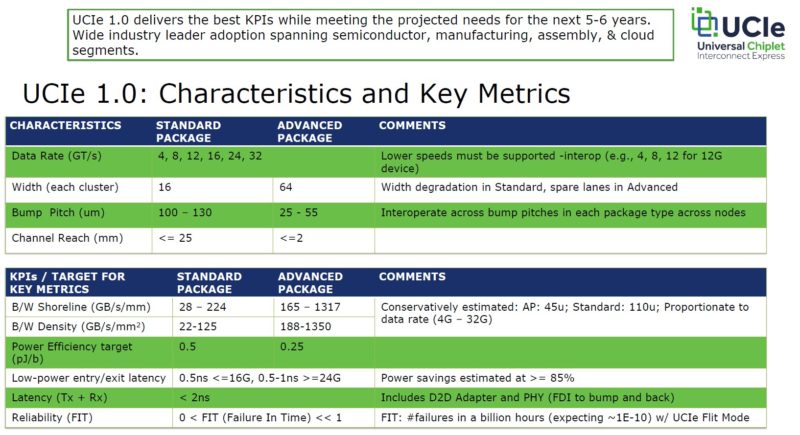 UCIe 1.0 delivers the best KPIs while meeting the projected needs for the next 5-6 years. Wide industry leader adoption spanning semiconductor, manufacturing, assembly, & cloud segments.

UCIe
Universal Chiplet
Interconnect Express

UCIe 1.0: Characteristics and Key Metrics

| CHARACTERISTICS | STANDARD PACKAGE | ADVANCED PACKAGE | COMMENTS |
|---|---|---|---|
| Data Rate (GT/s) | 4, 8, 12, 16, 24, 32 | | Lower speeds must be supported -interop (e.g., 4, 8, 12 for 12G device) |
| Width (each cluster) | 16 | 64 | Width degradation in Standard, spare lanes in Advanced |
| Bump Pitch (um) | 100 – 130 | 25 - 55 | Interoperate across bump pitches in each package type across nodes |
| Channel Reach (mm) | <= 25 | <=2 | |

| KPIs / TARGET FOR KEY METRICS | STANDARD PACKAGE | ADVANCED PACKAGE | COMMENTS |
|---|---|---|---|
| B/W Shoreline (GB/s/mm) | 28 – 224 | 165 – 1317 | Conservatively estimated: AP: 45u; Standard: 110u; Proportionate to data rate (4G – 32G) |
| B/W Density (GB/s/mm$^2$) | 22-125 | 188-1350 | |
| Power Efficiency target (pJ/b) | 0.5 | 0.25 | |
| Low-power entry/exit latency | 0.5ns <=16G, 0.5-1ns >=24G | | Power savings estimated at >= 85% |
| Latency (Tx + Rx) | < 2ns | | Includes D2D Adapter and PHY (FDI to bump and back) |
| Reliability (FIT) | 0 < FIT (Failure In Time) << 1 | | FIT: #failures in a billion hours (expecting ~1E-10) w/ UCIe Flit Mode |